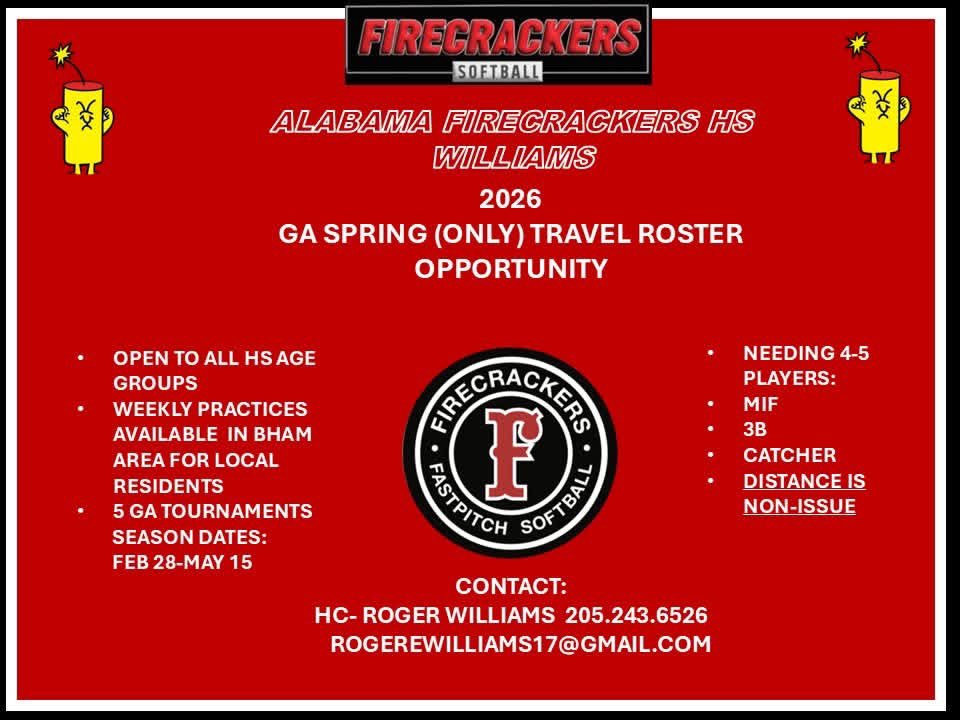 FIRECRACKERS
SOFTBALL

ALABAMA FIRECRACKERS HS WILLIAMS

2026
GA SPRING (ONLY) TRAVEL ROSTER OPPORTUNITY

• OPEN TO ALL HS AGE GROUPS
• WEEKLY PRACTICES AVAILABLE IN BHAM AREA FOR LOCAL RESIDENTS
• 5 GA TOURNAMENTS SEASON DATES: FEB 28-MAY 15

FIRECRACKERS
F
FASTPITCH SOFTBALL

• NEEDING 4-5 PLAYERS:
• MIF
• 3B
• CATCHER
• DISTANCE IS NON-ISSUE

CONTACT:
HC- ROGER WILLIAMS 205.243.6526
ROGEREWILLIAMS17@GMAIL.COM